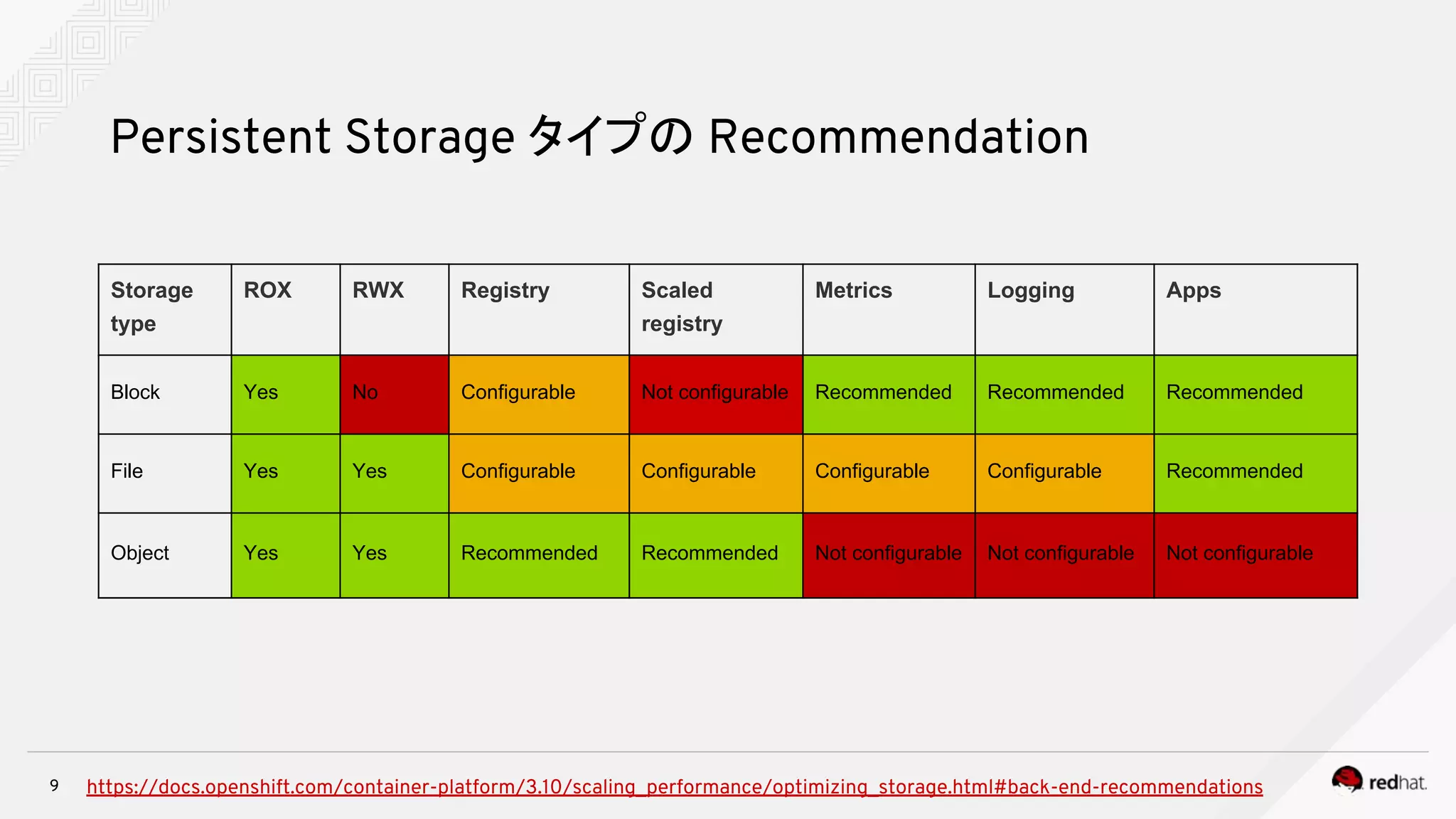 Persistent Storage タイプの Recommendation

| Storage type | ROX | RWX | Registry | Scaled registry | Metrics | Logging | Apps |
|---|---|---|---|---|---|---|---|
| Block | Yes | No | Configurable | Not configurable | Recommended | Recommended | Recommended |
| File | Yes | Yes | Configurable | Configurable | Configurable | Configurable | Recommended |
| Object | Yes | Yes | Recommended | Recommended | Not configurable | Not configurable | Not configurable |

9 https://docs.openshift.com/container-platform/3.10/scaling_performance/optimizing_storage.html#back-end-recommendations

redhat.